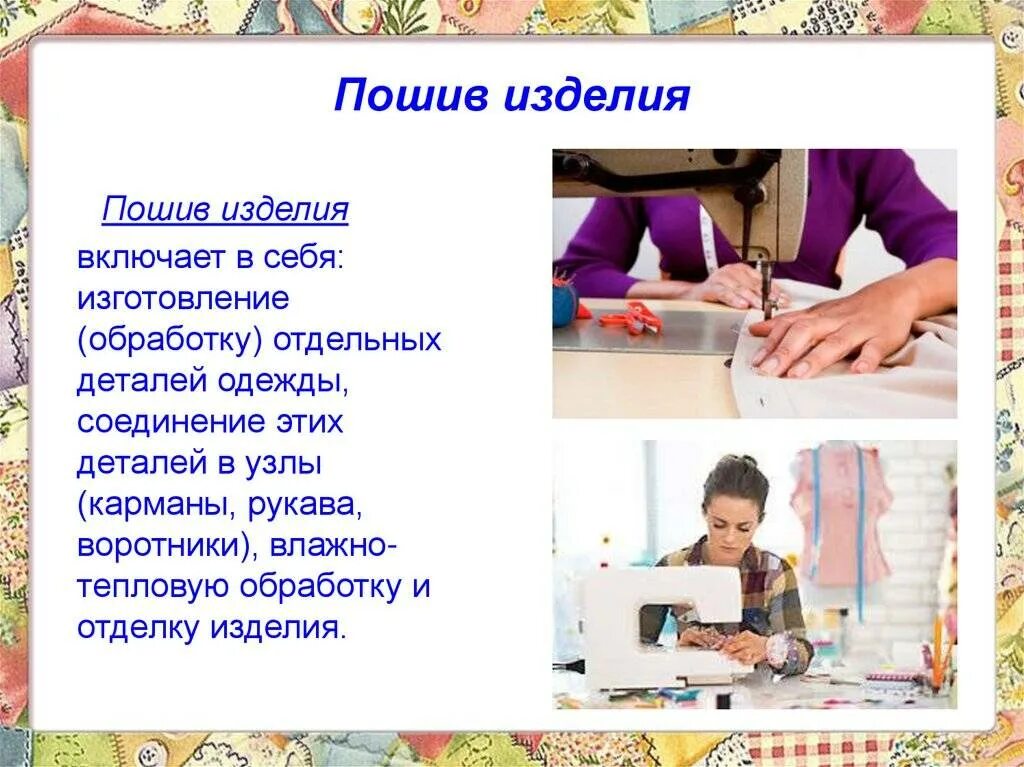 Пошив изделия

Пошив изделия включает в себя: изготовление (обработку) отдельных деталей одежды, соединение этих деталей в узлы (карманы, рукава, воротники), влажно-тепловую обработку и отделку изделия.